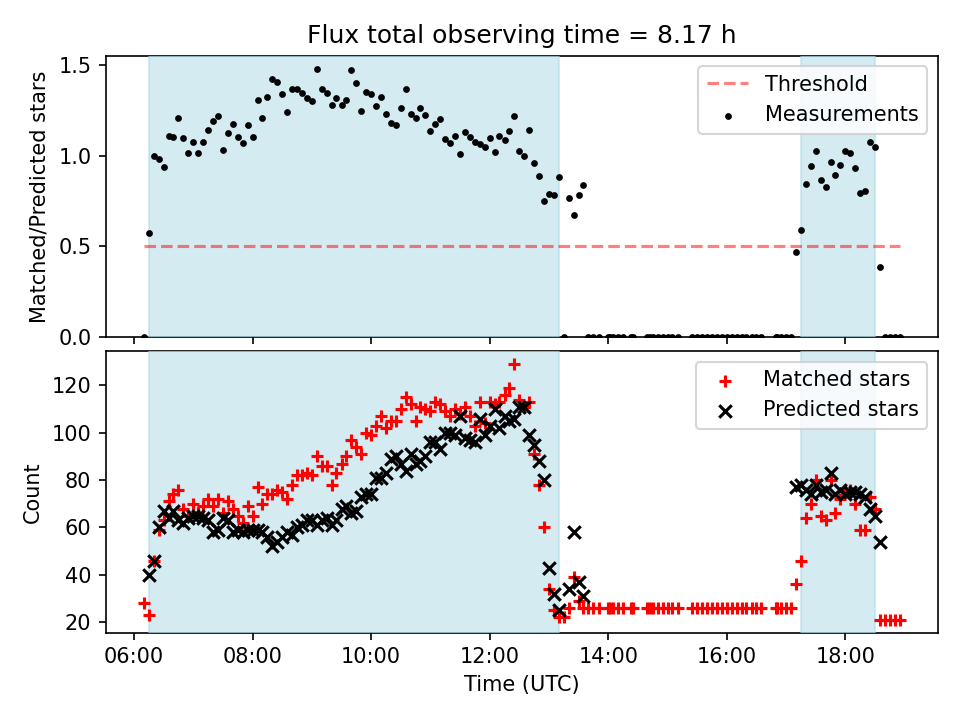 Flux total observing time = 8.17 h

Matched/Predicted stars

1.5
1.0
0.5
0.0

Threshold
Measurements

Count

120
100
80
60
40
20

Matched stars
Predicted stars

06:00
08:00
10:00
12:00
14:00
16:00
18:00

Time (UTC)